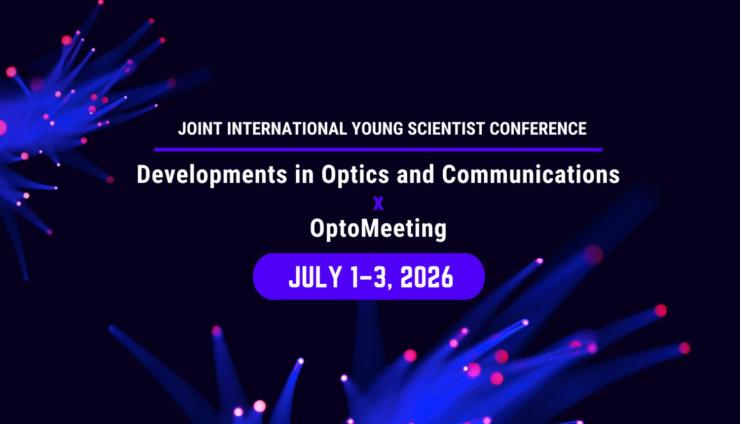 JOINT INTERNATIONAL YOUNG SCIENTIST CONFERENCE

Developments in Optics and Communications

x

OptoMeeting

JULY 1–3, 2026